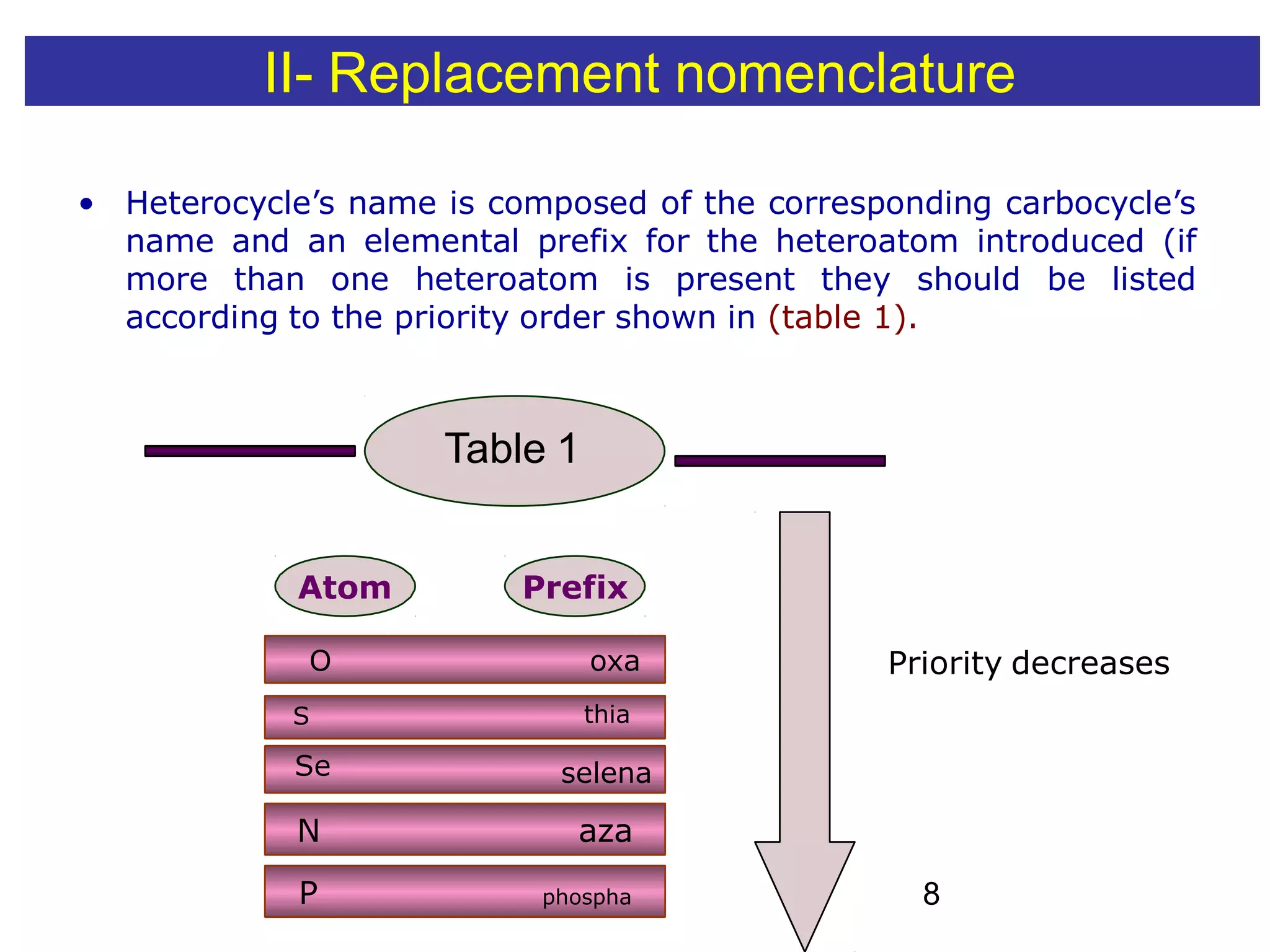 II- Replacement nomenclature

• Heterocycle’s name is composed of the corresponding carbocycle’s name and an elemental prefix for the heteroatom introduced (if more than one heteroatom is present they should be listed according to the priority order shown in (table 1).

Table 1

| Atom | Prefix |
|---|---|
| O | oxa |
| S | thia |
| Se | selena |
| N | aza |
| P | phospha |

Priority decreases

8